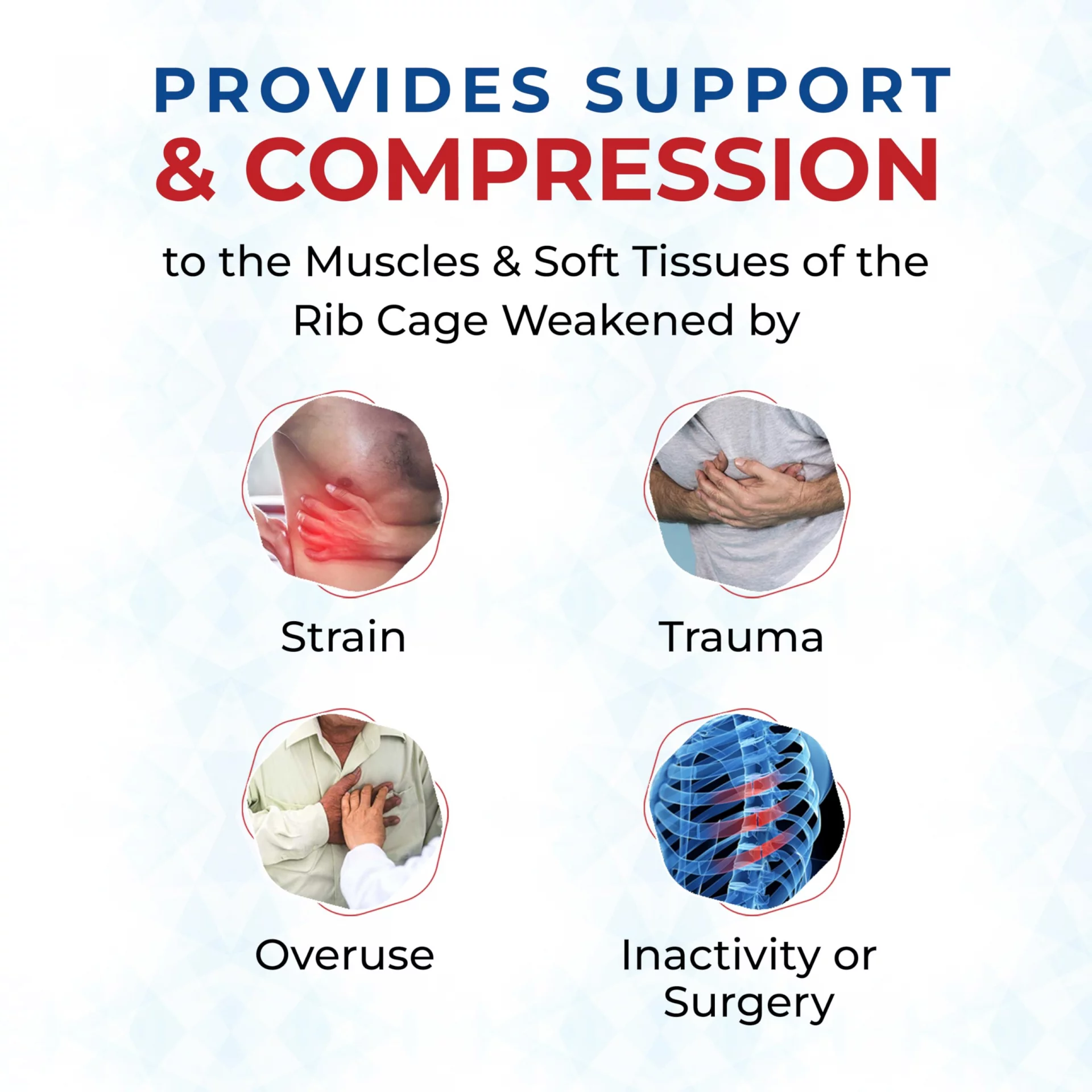 PROVIDES SUPPORT
& COMPRESSION

to the Muscles & Soft Tissues of the Rib Cage Weakened by

Strain

Trauma

Overuse

Inactivity or Surgery